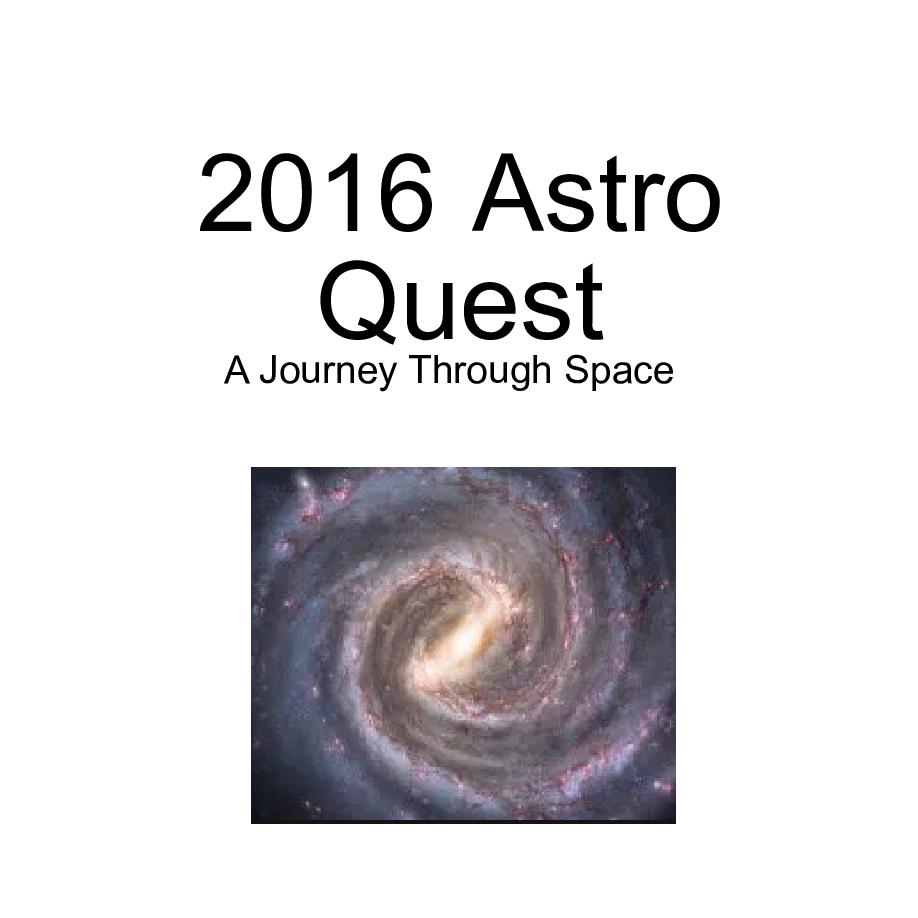 2016 Astro Quest

A Journey Through Space